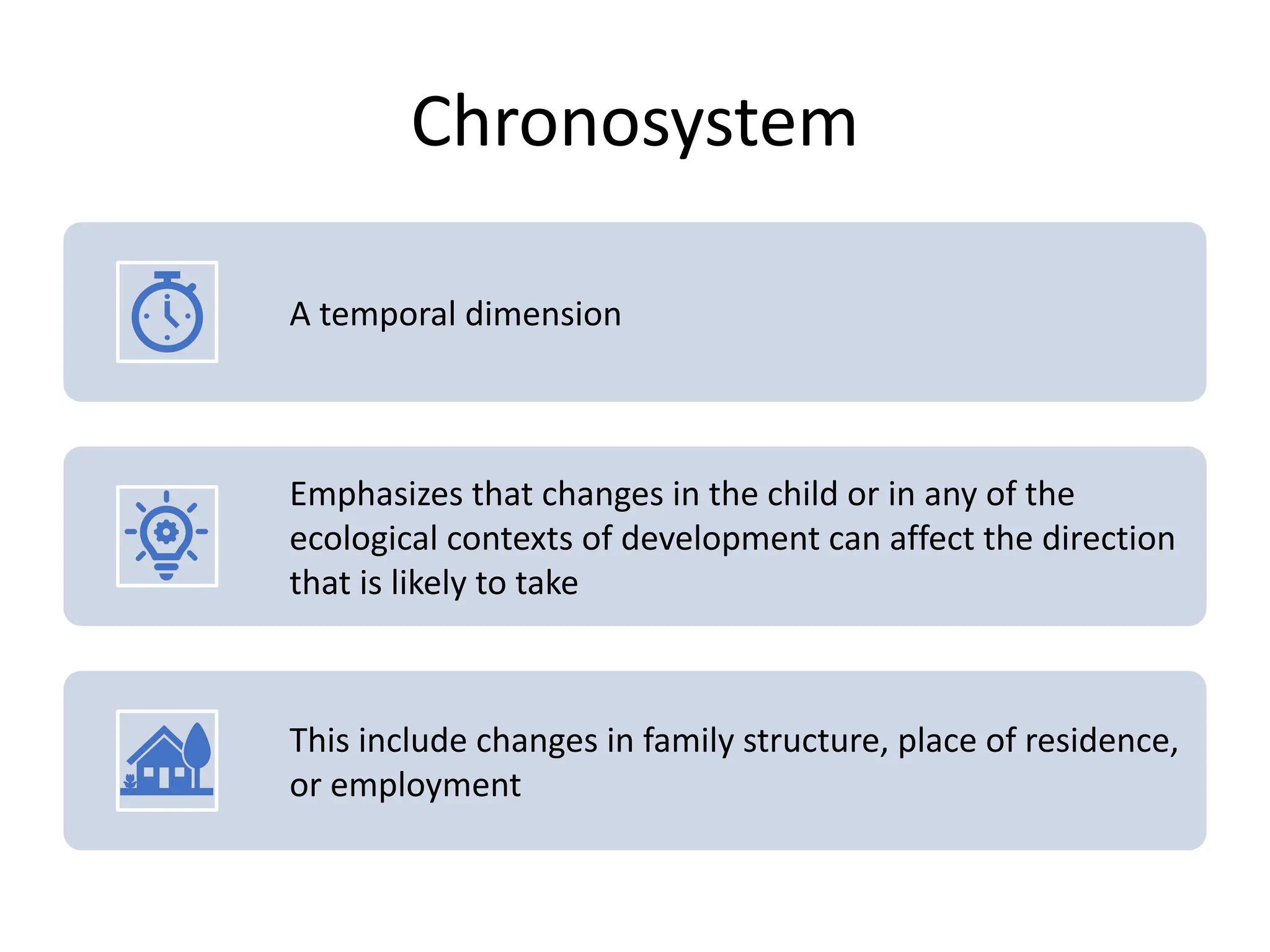 Chronosystem

A temporal dimension

Emphasizes that changes in the child or in any of the ecological contexts of development can affect the direction that is likely to take

This include changes in family structure, place of residence, or employment